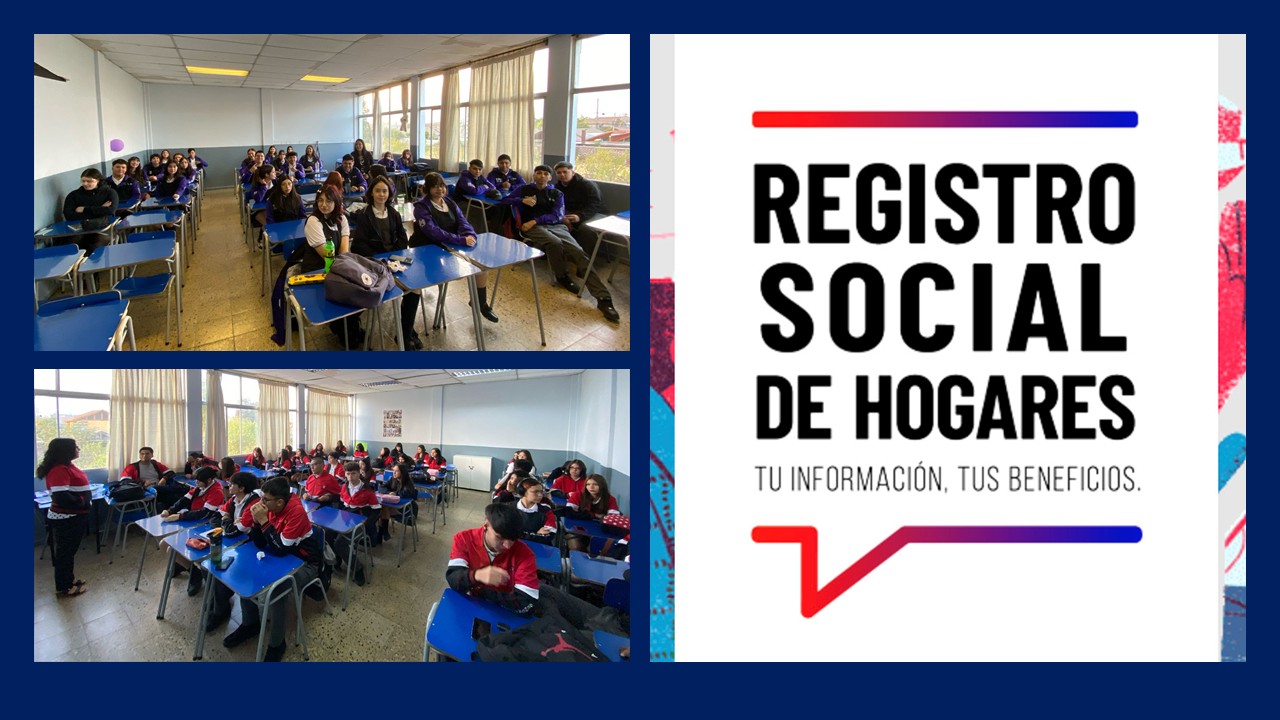 REGISTRO SOCIAL DE HOGARES

TU INFORMACIÓN, TUS BENEFICIOS.